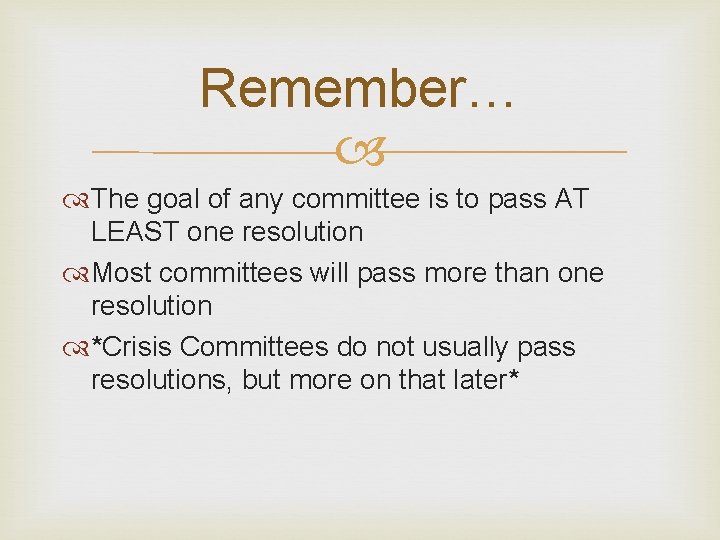 Remember…

The goal of any committee is to pass AT LEAST one resolution

Most committees will pass more than one resolution

*Crisis Committees do not usually pass resolutions, but more on that later*